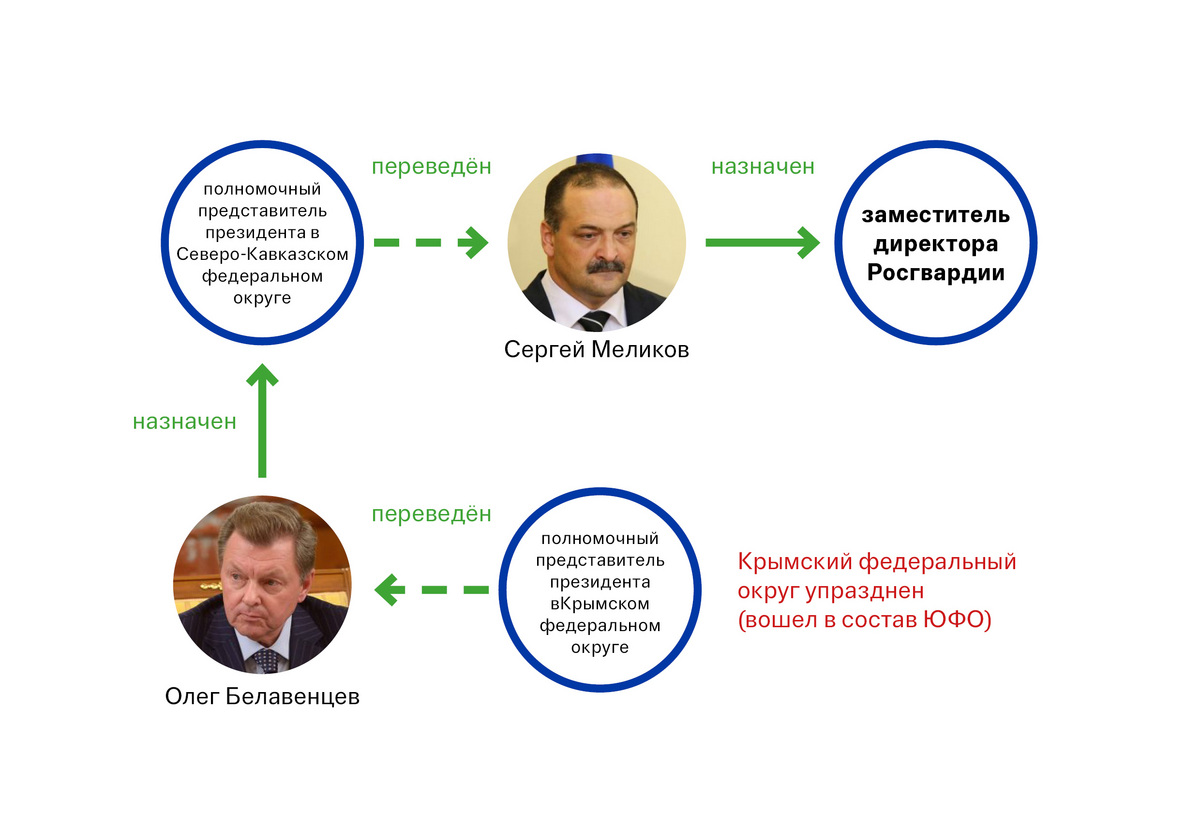 полномочный представитель президента в Северо-Кавказском федеральном округе

переведён

Сергей Меликов

назначен

заместитель директора Росгвардии

назначен

Олег Белавенцев

переведён

полномочный представитель президента вКрымском федеральном округе

Крымский федеральный округ упразднен (вошел в состав ЮФО)